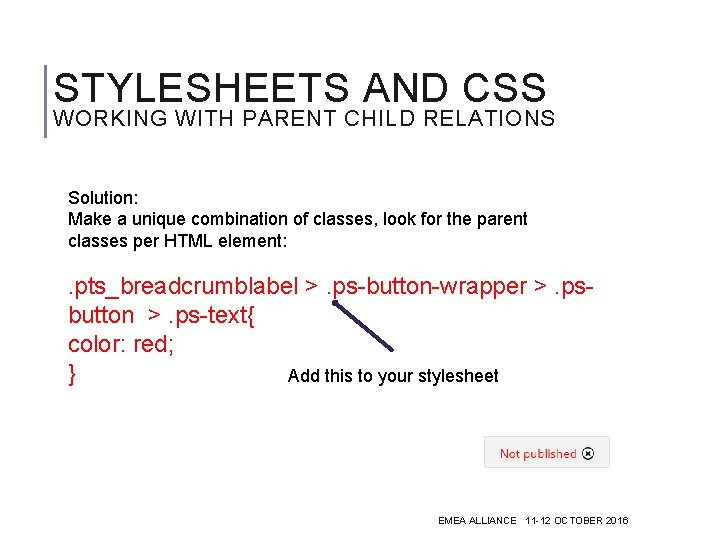 STYLESHEETS AND CSS
WORKING WITH PARENT CHILD RELATIONS

Solution:
Make a unique combination of classes, look for the parent classes per HTML element:

.pts_breadcrumblabel > .ps-button-wrapper > .ps-button > .ps-text{
color: red;
}

Add this to your stylesheet

Not published

EMEA ALLIANCE 11-12 OCTOBER 2016